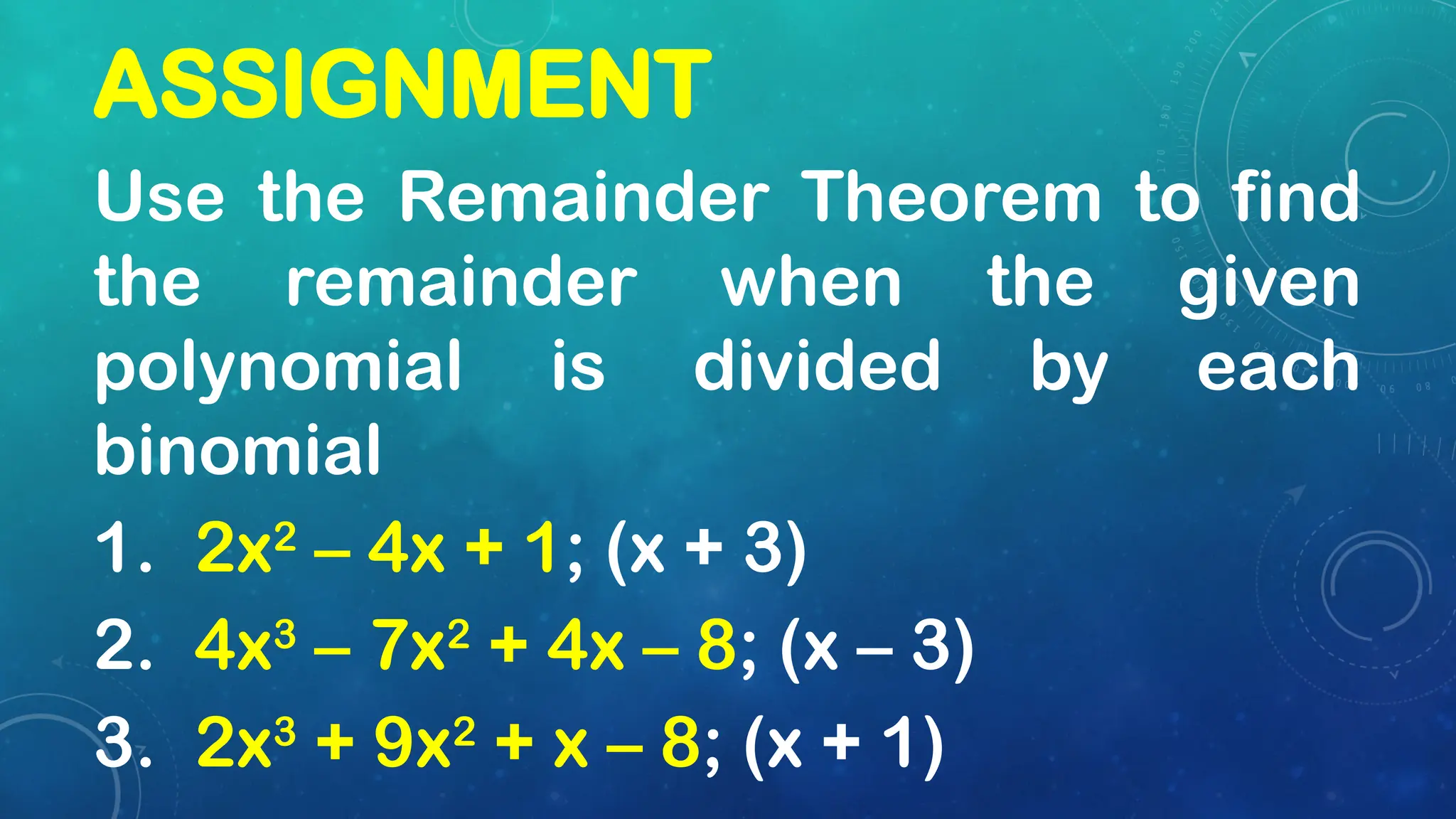 ASSIGNMENT

Use the Remainder Theorem to find the remainder when the given polynomial is divided by each binomial

1. $2x^2 - 4x + 1$; $(x + 3)$
2. $4x^3 - 7x^2 + 4x - 8$; $(x - 3)$
3. $2x^3 + 9x^2 + x - 8$; $(x + 1)$